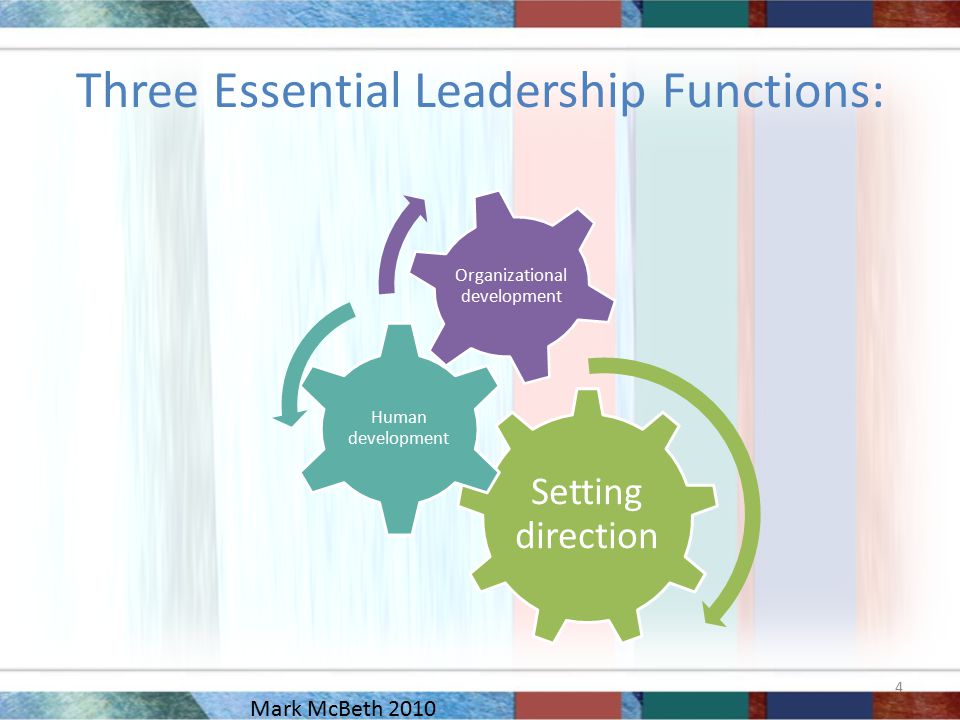 Three Essential Leadership Functions:

Organizational development

Human development

Setting direction

4

Mark McBeth 2010